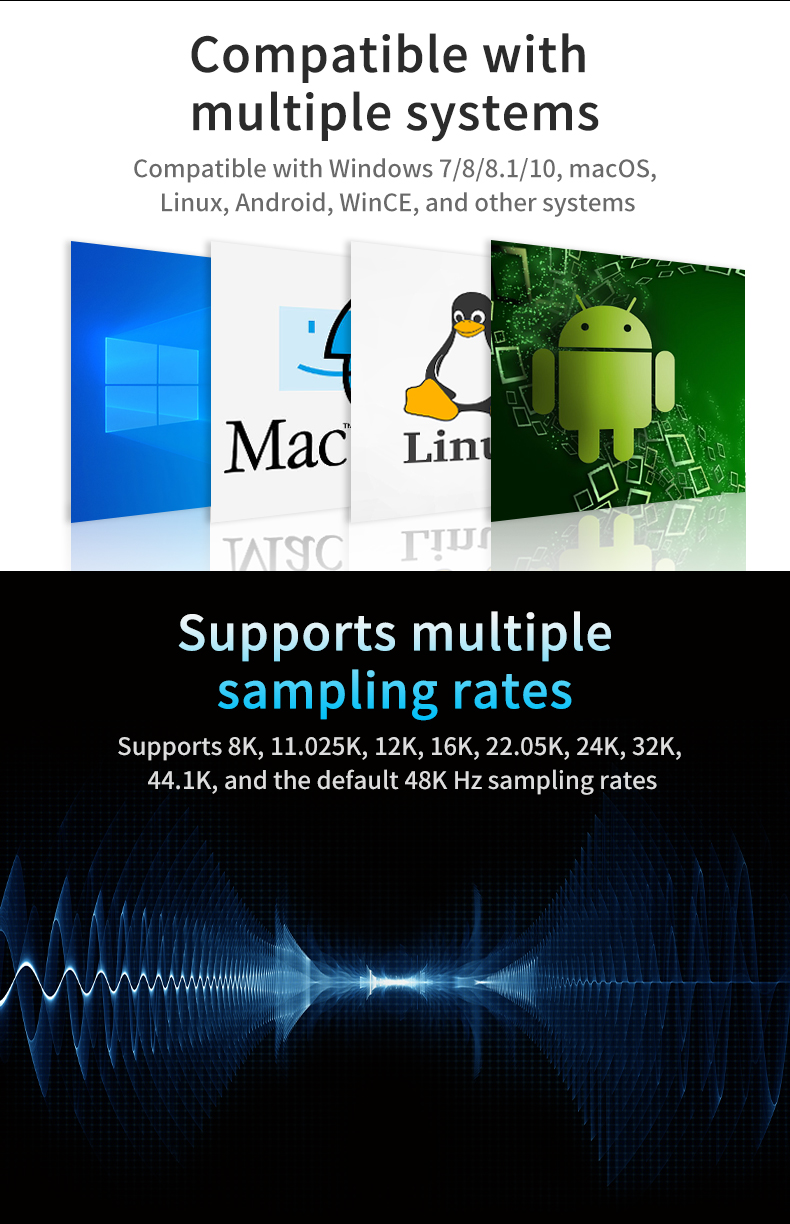 Compatible with multiple systems

Compatible with Windows 7/8/8.1/10, macOS, Linux, Android, WinCE, and other systems

Mac™

Linu

Supports multiple sampling rates

Supports 8K, 11.025K, 12K, 16K, 22.05K, 24K, 32K, 44.1K, and the default 48K Hz sampling rates